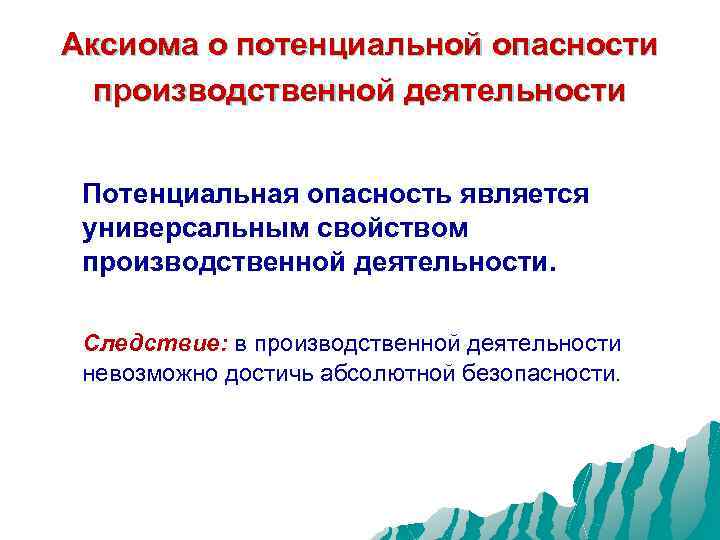 Аксиома о потенциальной опасности производственной деятельности

Потенциальная опасность является универсальным свойством производственной деятельности.

Следствие: в производственной деятельности невозможно достичь абсолютной безопасности.